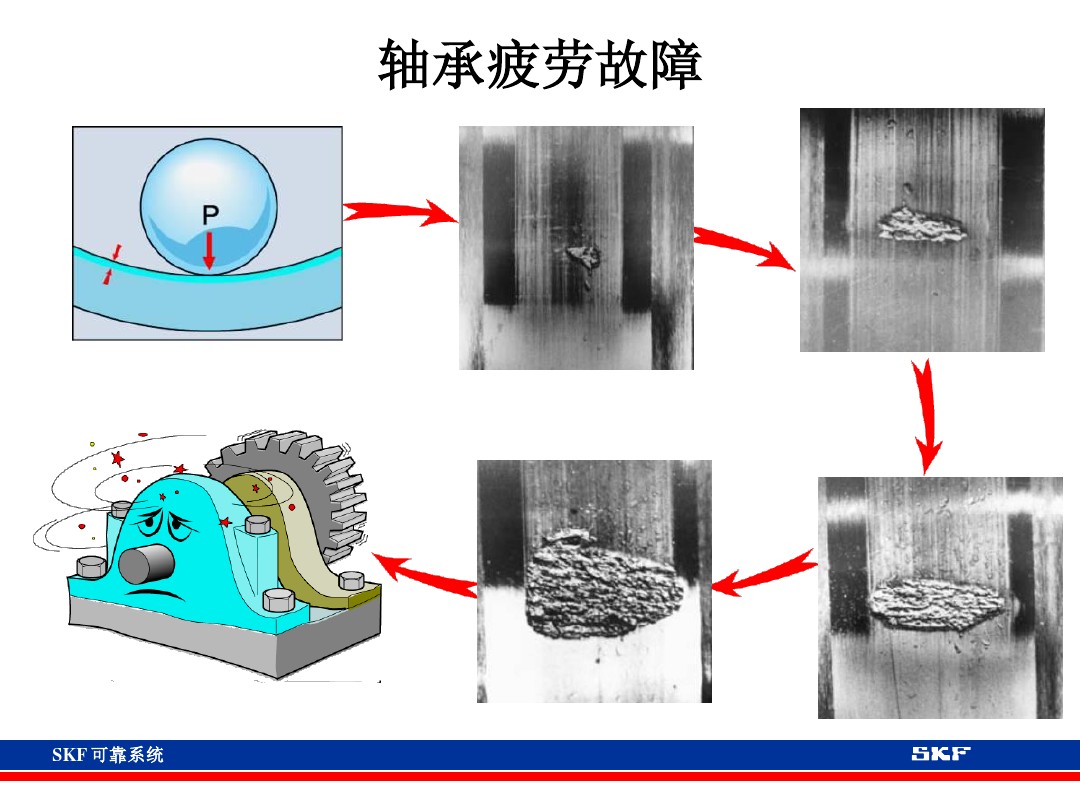 轴承疲劳故障

P

SKF 可靠系统

SKF